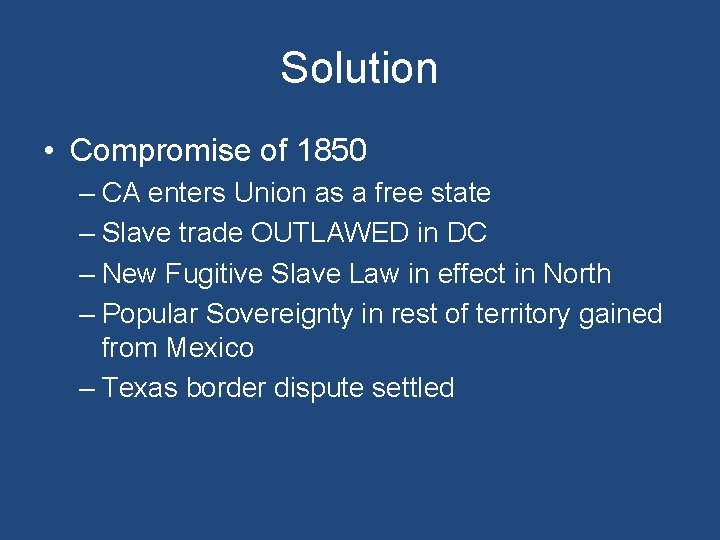 Solution

• Compromise of 1850
– CA enters Union as a free state
– Slave trade OUTLAWED in DC
– New Fugitive Slave Law in effect in North
– Popular Sovereignty in rest of territory gained from Mexico
– Texas border dispute settled